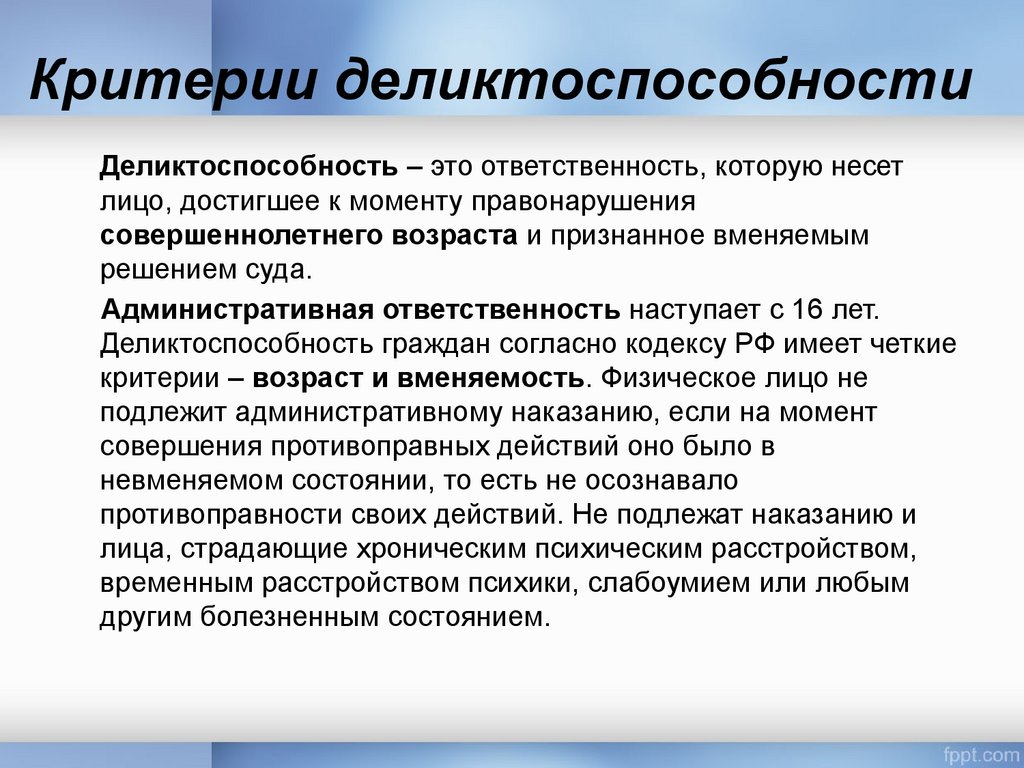 Критерии деликтоспособности

Деликтоспособность – это ответственность, которую несет лицо, достигшее к моменту правонарушения совершеннолетнего возраста и признанное вменяемым решением суда.

Административная ответственность наступает с 16 лет. Деликтоспособность граждан согласно кодексу РФ имеет четкие критерии – возраст и вменяемость. Физическое лицо не подлежит административному наказанию, если на момент совершения противоправных действий оно было в невменяемом состоянии, то есть не осознавало противоправности своих действий. Не подлежат наказанию и лица, страдающие хроническим психическим расстройством, временным расстройством психики, слабоумием или любым другим болезненным состоянием.

fppt.com